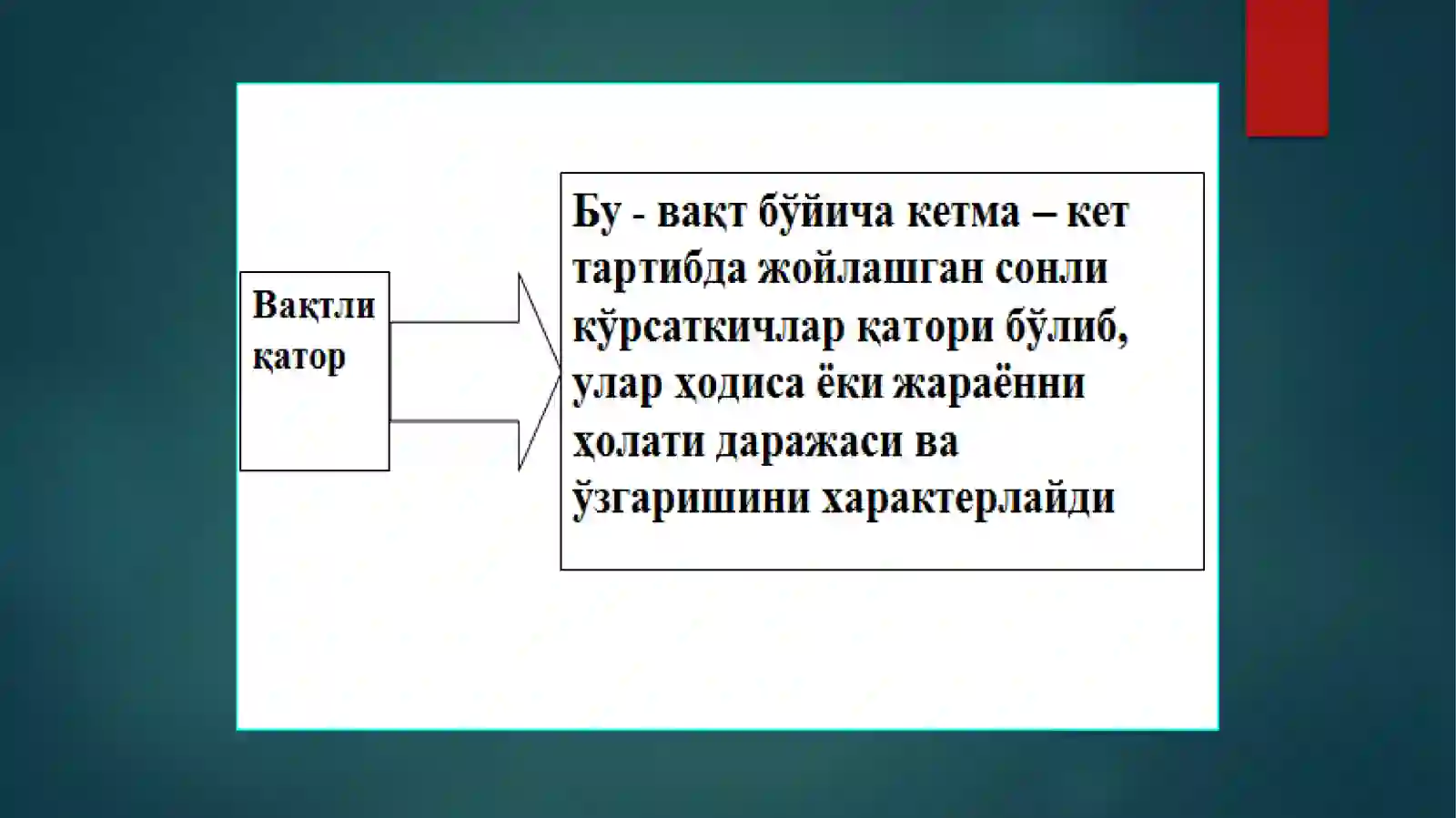 Вақтли қатор

Бу - вақт бўйича кетма – кет тартибда жойлашган сонли кўрсаткичлар қатори бўлиб, улар ҳодиса ёки жараённи ҳолати даражаси ва ўзгаришини характерлайди